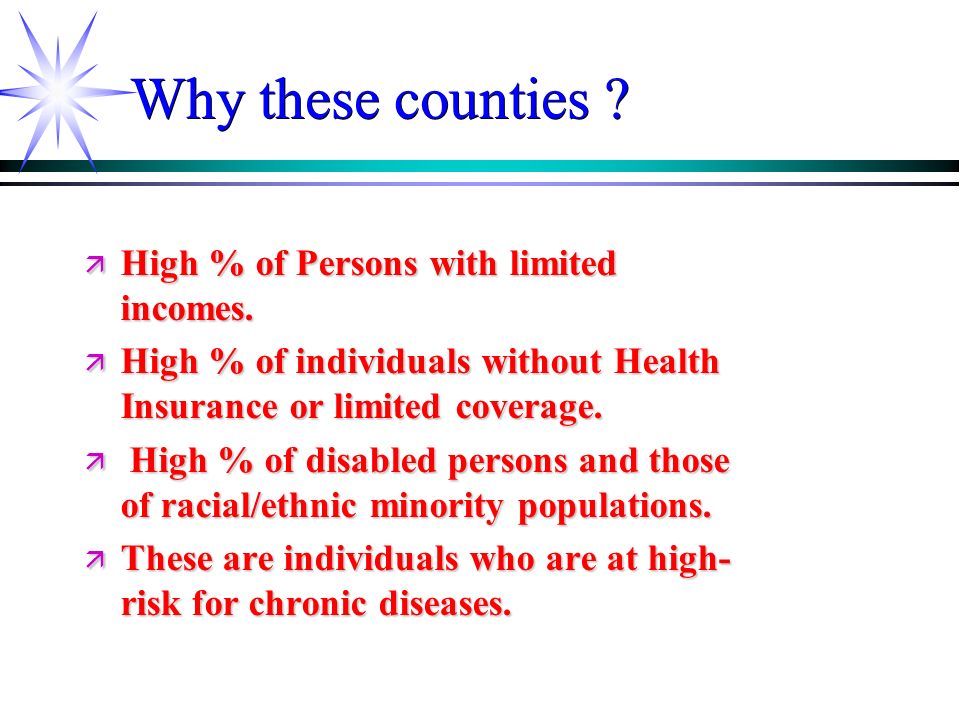 Why these counties ?

High % of Persons with limited incomes.

High % of individuals without Health Insurance or limited coverage.

High % of disabled persons and those of racial/ethnic minority populations.

These are individuals who are at high-risk for chronic diseases.